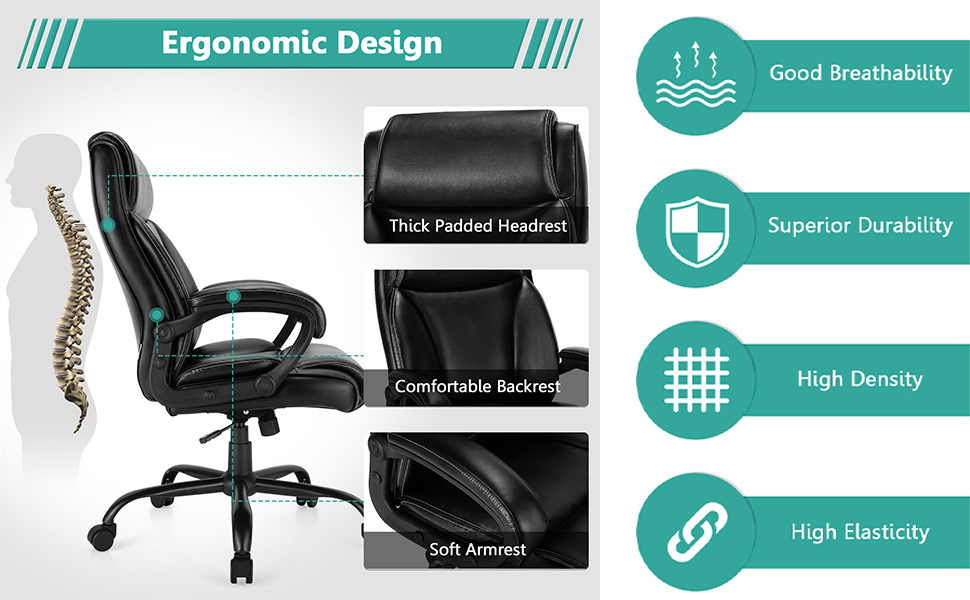 Ergonomic Design

Thick Padded Headrest

Comfortable Backrest

Soft Armrest

Good Breathability

Superior Durability

High Density

High Elasticity